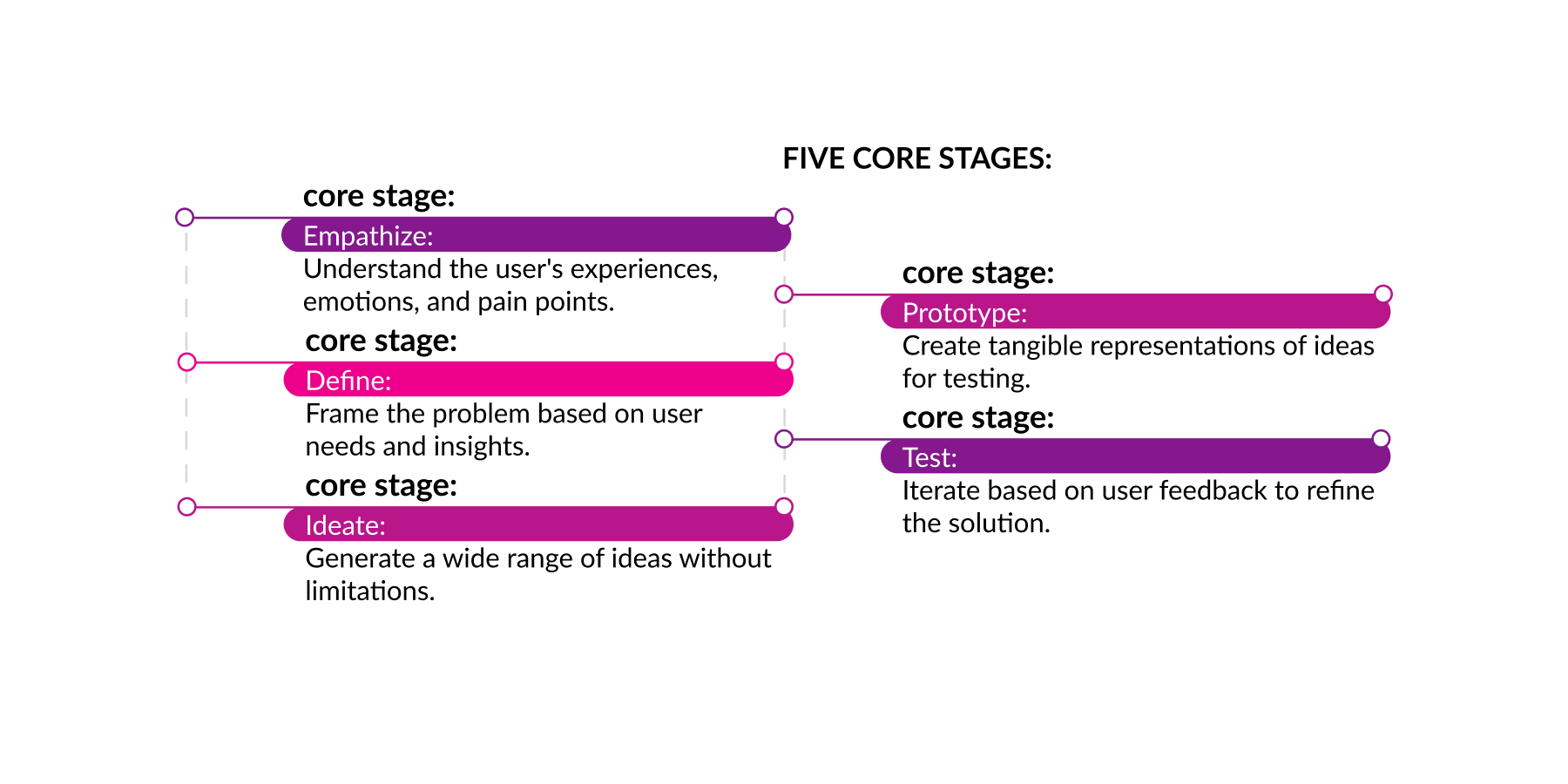 FIVE CORE STAGES:

core stage:
Empathize:
Understand the user's experiences, emotions, and pain points.

core stage:
Define:
Frame the problem based on user needs and insights.

core stage:
Ideate:
Generate a wide range of ideas without limitations.

core stage:
Prototype:
Create tangible representations of ideas for testing.

core stage:
Test:
Iterate based on user feedback to refine the solution.